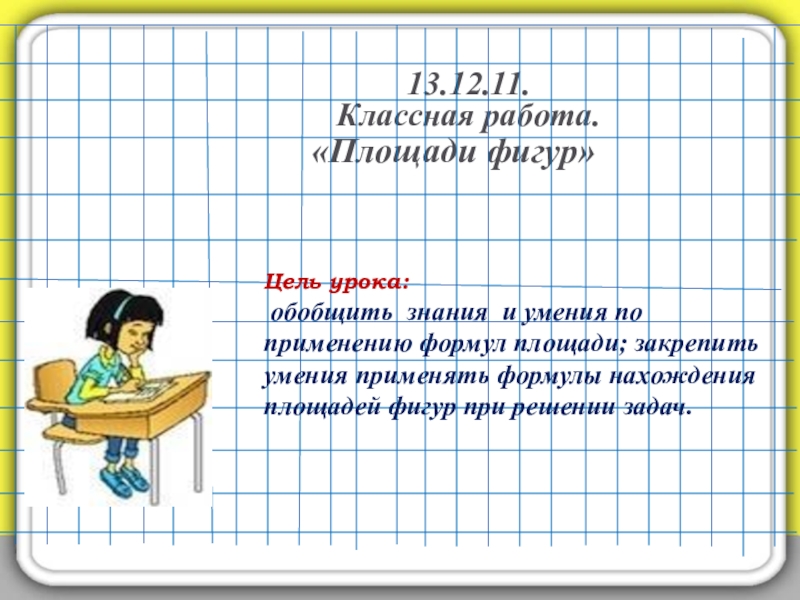 13.12.11.
Классная работа.
«Площади фигур»

Цель урока:
обобщить знания и умения по применению формул площади; закрепить умения применять формулы нахождения площадей фигур при решении задач.